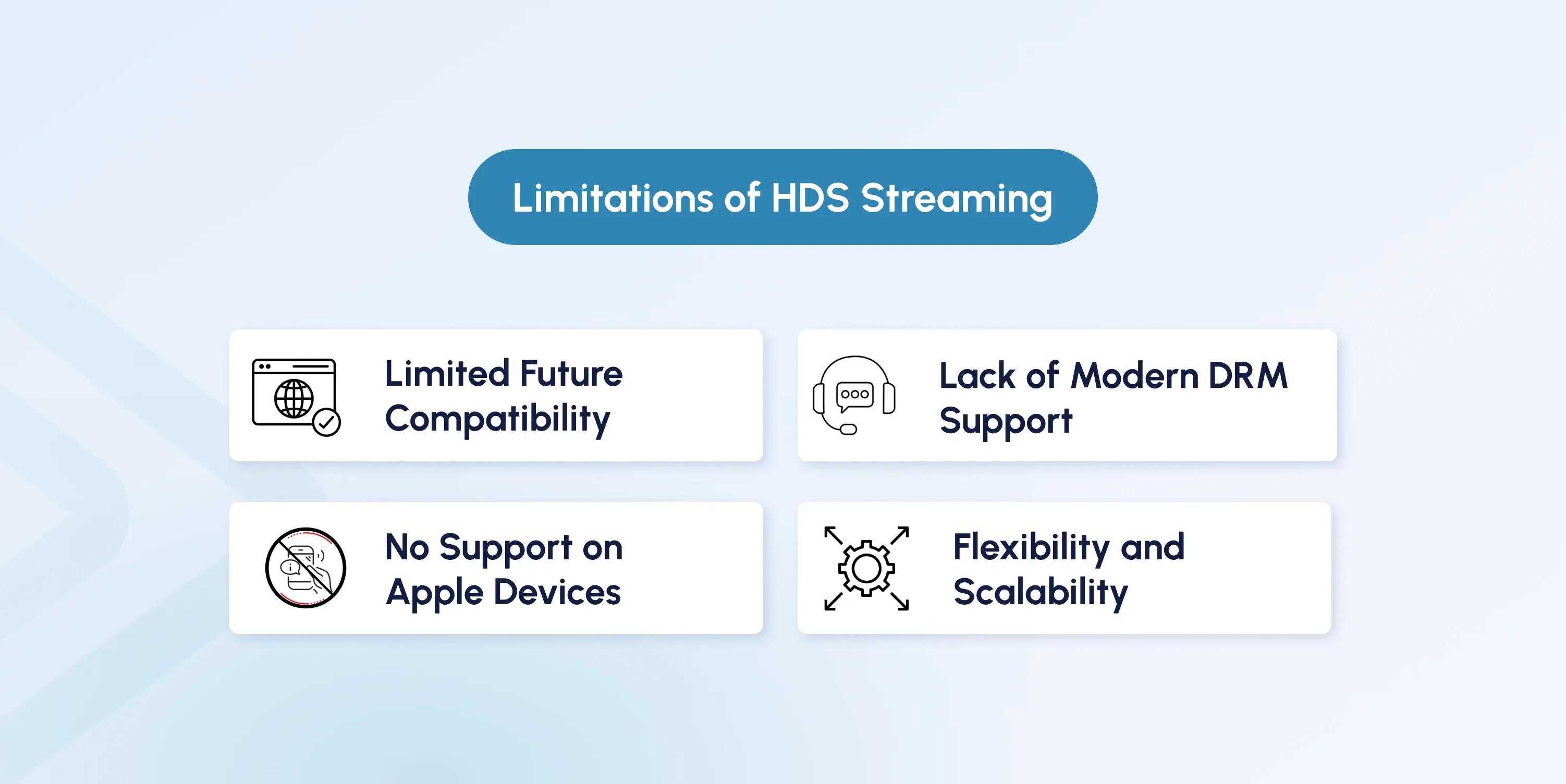 Limitations of HDS Streaming

Limited Future Compatibility

Lack of Modern DRM Support

No Support on Apple Devices

Flexibility and Scalability